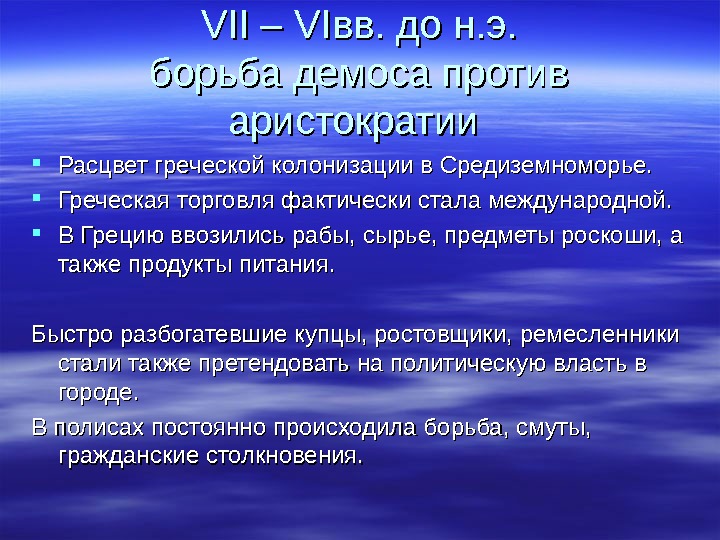 VII – VIвв. до н.э.
борьба демоса против аристократии

- Расцвет греческой колонизации в Средиземноморье.
- Греческая торговля фактически стала международной.
- В Грецию ввозились рабы, сырье, предметы роскоши, а также продукты питания.

Быстро разбогатевшие купцы, ростовщики, ремесленники стали также претендовать на политическую власть в городе.

В полисах постоянно происходила борьба, смуты, гражданские столкновения.